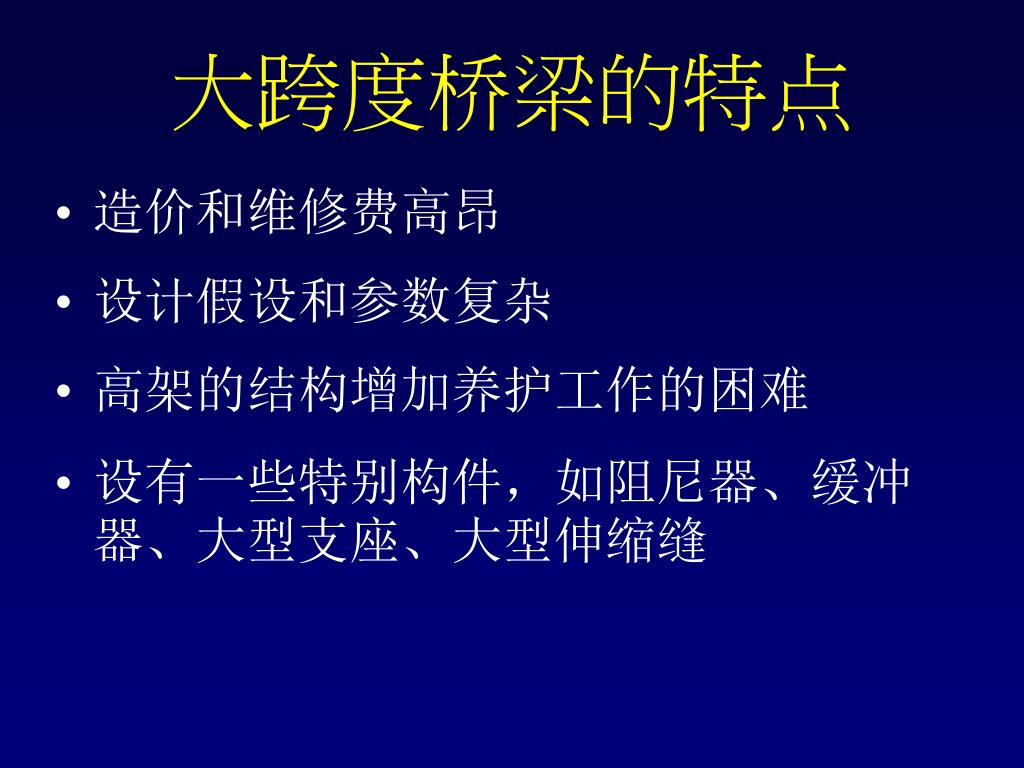 大跨度桥梁的特点

• 造价和维修费高昂

• 设计假设和参数复杂

• 高架的结构增加养护工作的困难

• 设有一些特别构件，如阻尼器、缓冲器、大型支座、大型伸缩缝